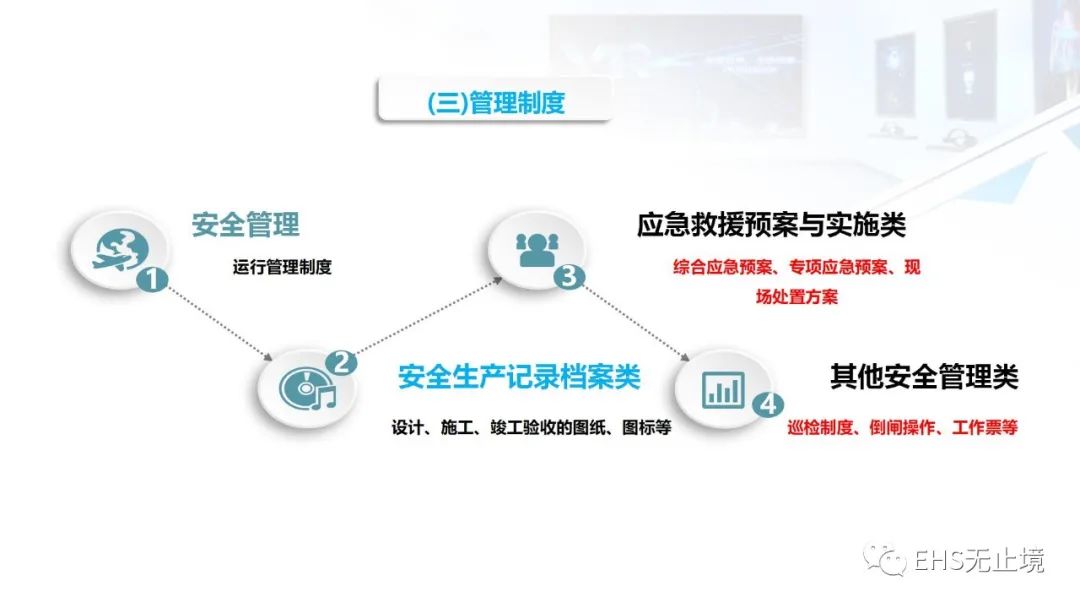 (三)管理制度

1 安全管理

运行管理制度

2 安全生产记录档案类

设计、施工、竣工验收的图纸、图标等

3 应急救援预案与实施类

综合应急预案、专项应急预案、现场处置方案

4 其他安全管理类

巡检制度、倒闸操作、工作票等

EHS无止境